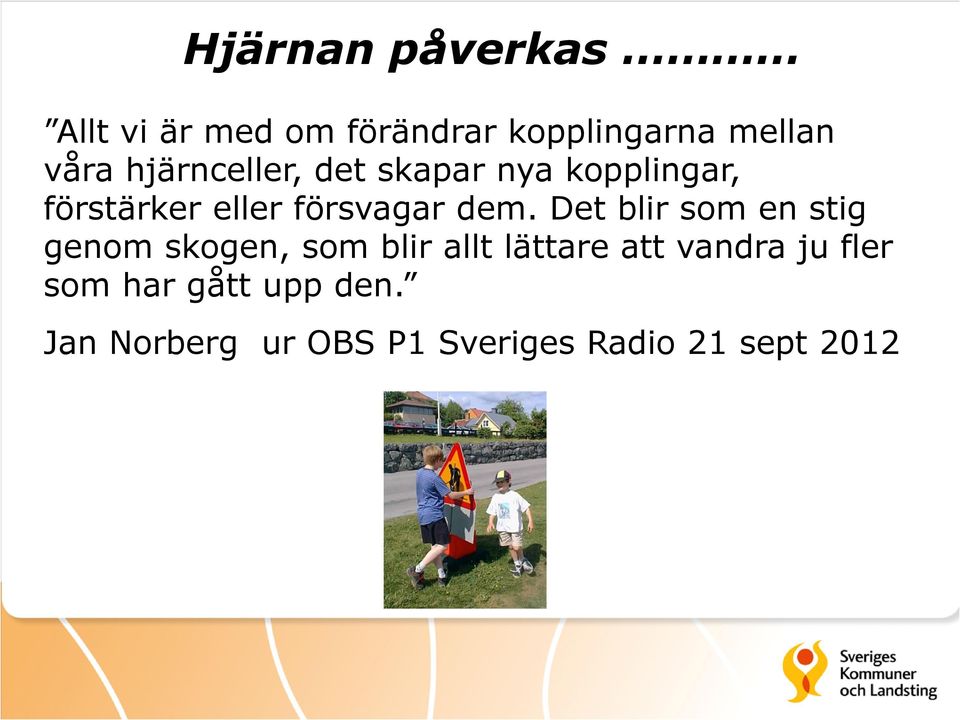 Hjärnan påverkas …………

”Allt vi är med om förändrar kopplingarna mellan våra hjärnceller, det skapar nya kopplingar, förstärker eller försvagar dem. Det blir som en stig genom skogen, som blir allt lättare att vandra ju fler som har gått upp den.”

Jan Norberg ur OBS P1 Sveriges Radio 21 sept 2012

Sveriges Kommuner och Landsting